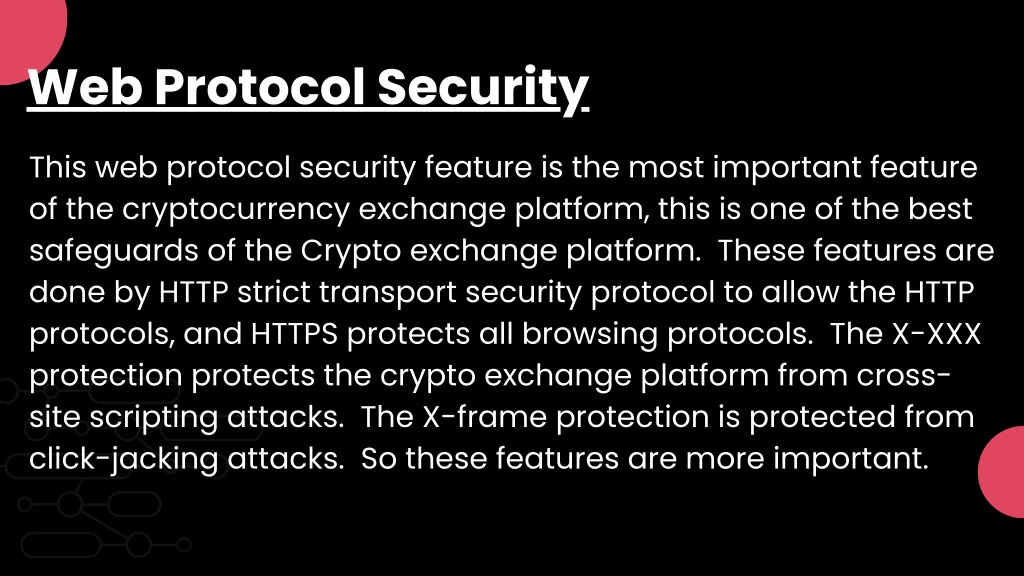 Web Protocol Security

This web protocol security feature is the most important feature of the cryptocurrency exchange platform, this is one of the best safeguards of the Crypto exchange platform. These features are done by HTTP strict transport security protocol to allow the HTTP protocols, and HTTPS protects all browsing protocols. The X-XXX protection protects the crypto exchange platform from cross-site scripting attacks. The X-frame protection is protected from click-jacking attacks. So these features are more important.